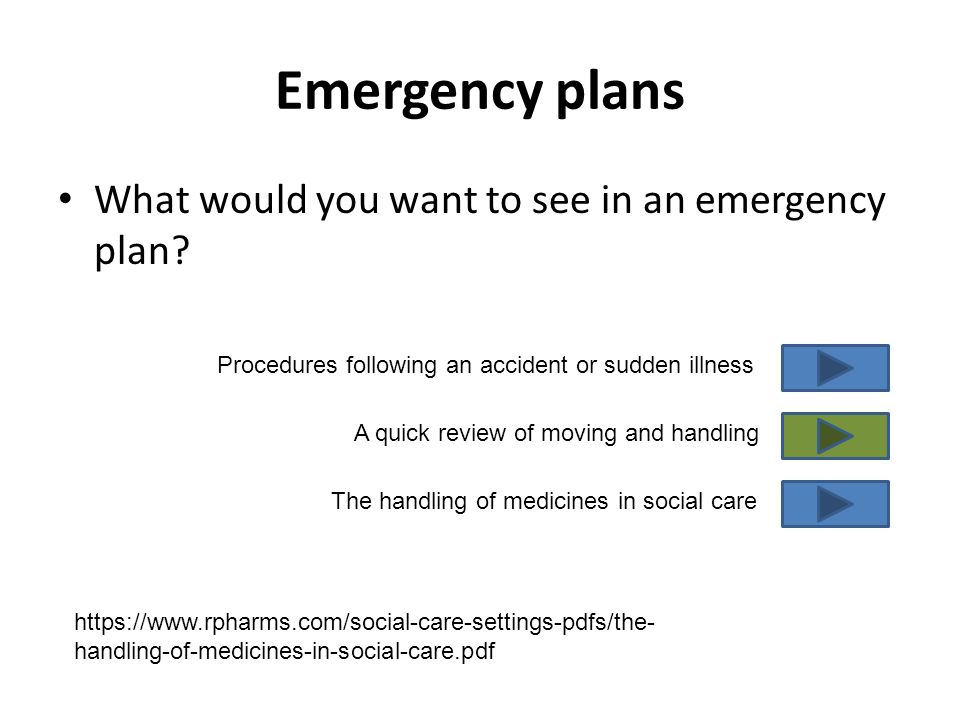 Emergency plans

• What would you want to see in an emergency plan?

Procedures following an accident or sudden illness

A quick review of moving and handling

The handling of medicines in social care

https://www.rpharms.com/social-care-settings-pdfs/the-handling-of-medicines-in-social-care.pdf